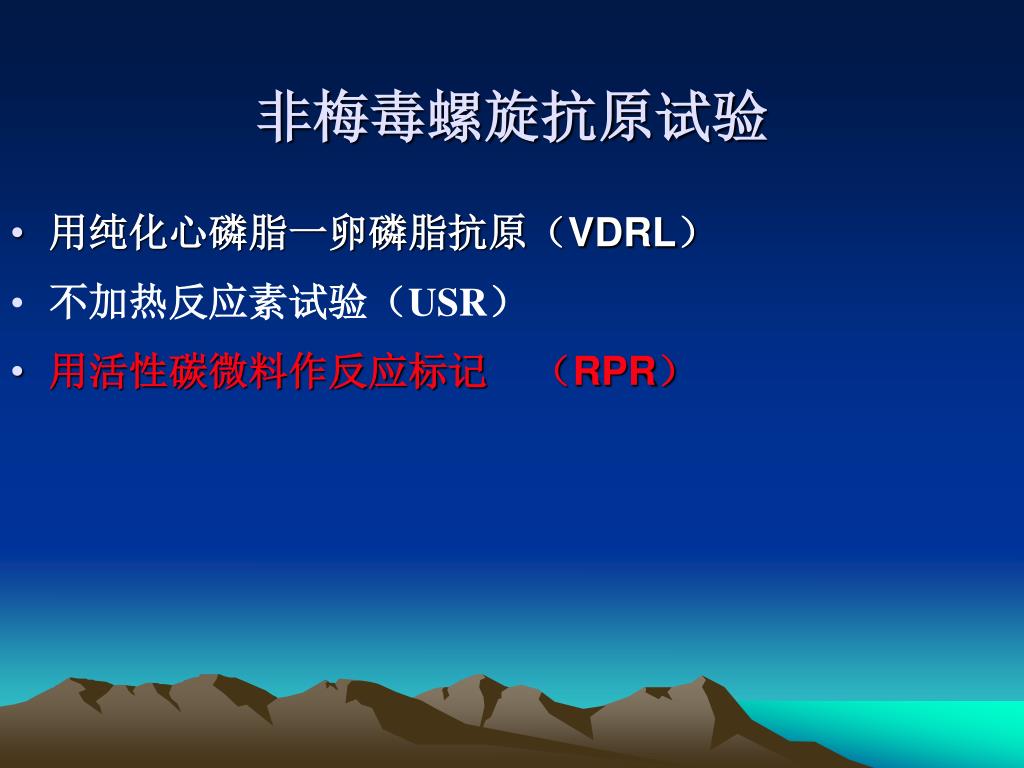 非梅毒螺旋抗原试验

• 用纯化心磷脂一卵磷脂抗原（VDRL）
• 不加热反应素试验（USR）
• 用活性碳微料作反应标记　（RPR）